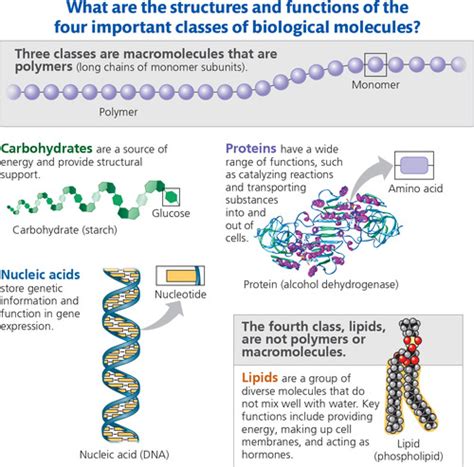 What are the structures and functions of the four important classes of biological molecules?

Three classes are macromolecules that are polymers (long chains of monomer subunits).

Monomer

Polymer

Carbohydrates are a source of energy and provide structural support.

Glucose

Carbohydrate (starch)

Proteins have a wide range of functions, such as catalyzing reactions and transporting substances into and out of cells.

Amino acid

Protein (alcohol dehydrogenase)

Nucleic acids store genetic information and function in gene expression.

Nucleotide

Nucleic acid (DNA)

The fourth class, lipids, are not polymers or macromolecules.

Lipids are a group of diverse molecules that do not mix well with water. Key functions include providing energy, making up cell membranes, and acting as hormones.

Lipid (phospholipid)